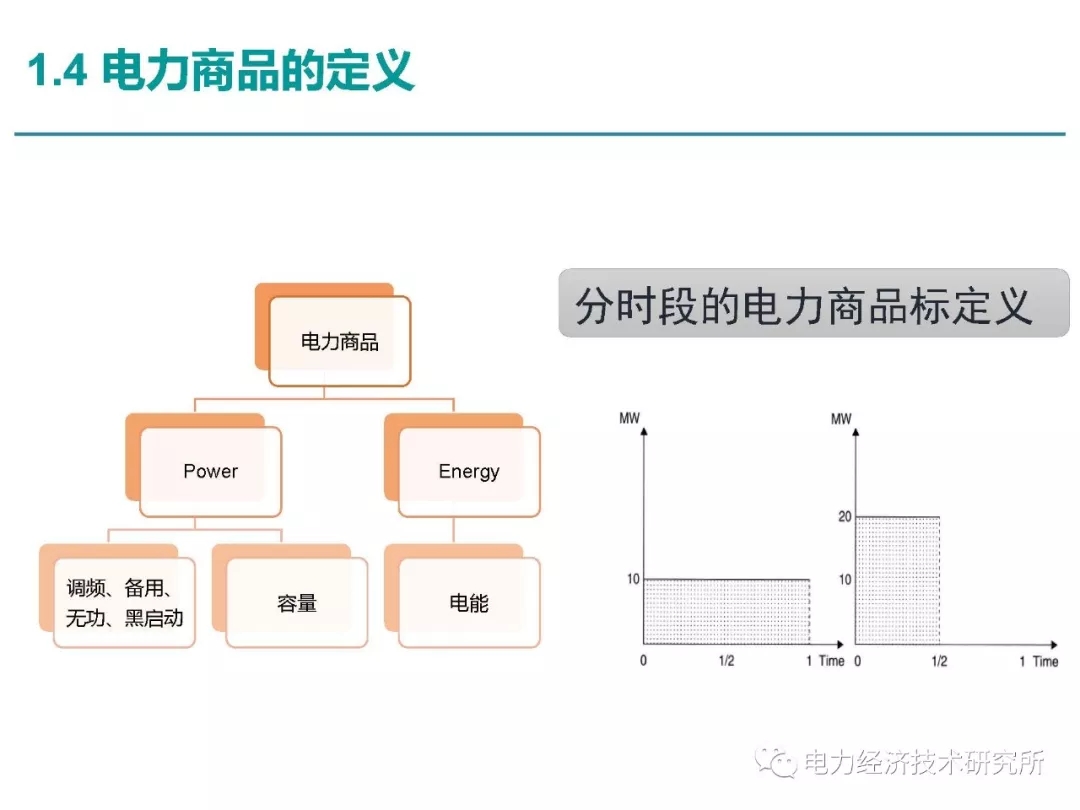 1.4 电力商品的定义

电力商品

Power

Energy

调频、备用、无功、黑启动

容量

电能

分时段的电力商品标定义

MW

10

0

1/2

1 Time

MW

20

10

0

1/2

1 Time

电力经济技术研究所